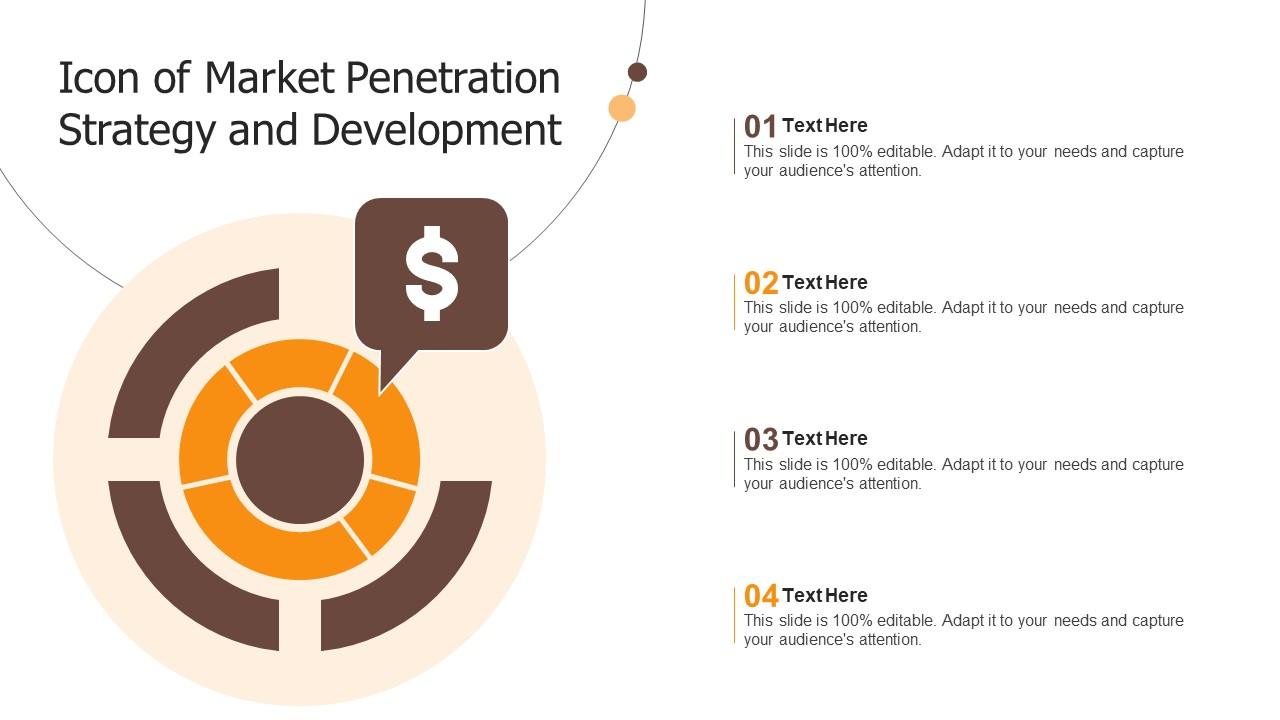 Icon of Market Penetration Strategy and Development

$

01 Text Here
This slide is 100% editable. Adapt it to your needs and capture your audience's attention.

02 Text Here
This slide is 100% editable. Adapt it to your needs and capture your audience's attention.

03 Text Here
This slide is 100% editable. Adapt it to your needs and capture your audience's attention.

04 Text Here
This slide is 100% editable. Adapt it to your needs and capture your audience's attention.